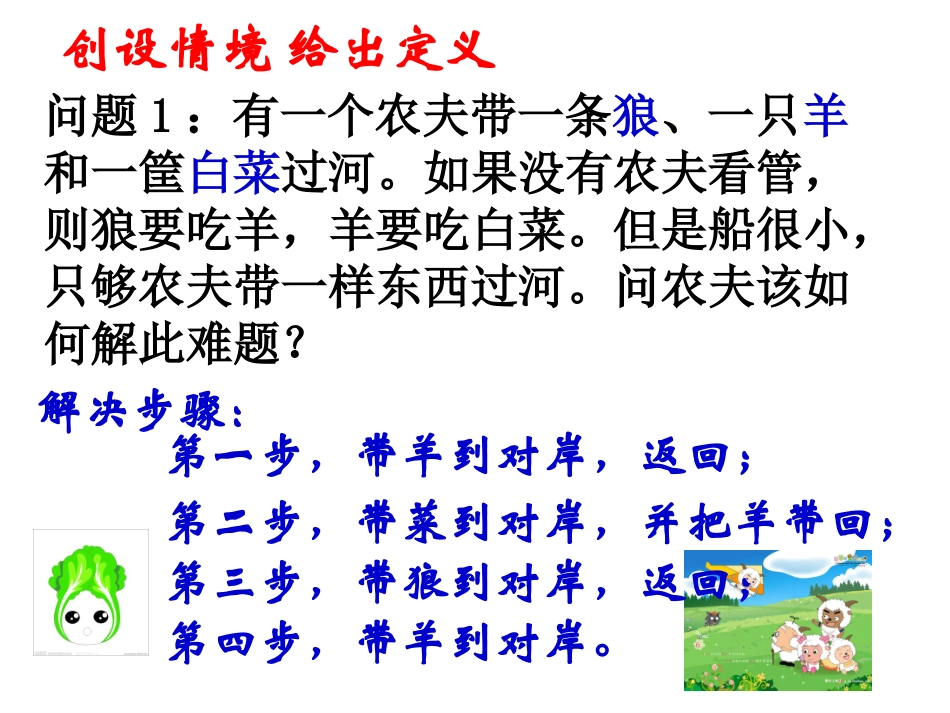 创设情境 给出定义

问题１：有一个农夫带一条狼、一只羊和一筐白菜过河。如果没有农夫看管，则狼要吃羊，羊要吃白菜。但是船很小，只够农夫带一样东西过河。问农夫该如何解此难题？

解决步骤：

第一步，带羊到对岸，返回；

第二步，带菜到对岸，并把羊带回；

第三步，带狼到对岸，返回；

第四步，带羊到对岸。